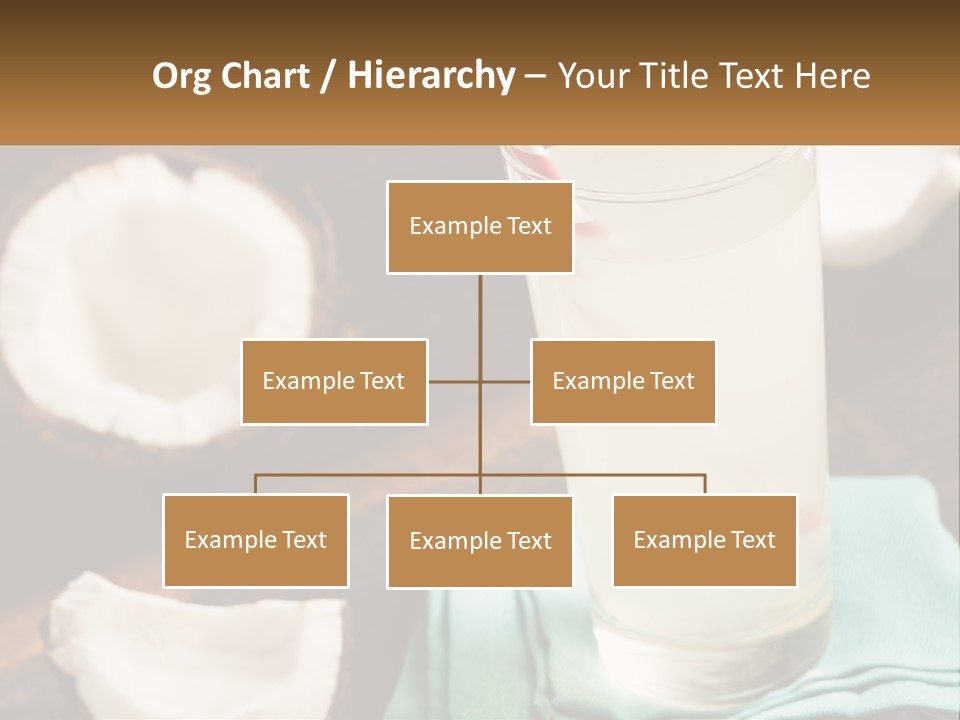 Org Chart / Hierarchy – Your Title Text Here

Example Text

Example Text

Example Text

Example Text

Example Text

Example Text